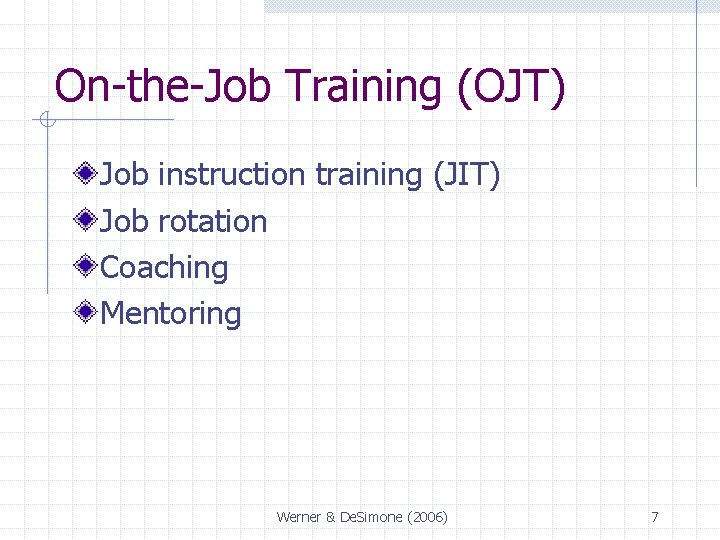 On-the-Job Training (OJT)

Job instruction training (JIT)
Job rotation
Coaching
Mentoring

Werner & DeSimone (2006)

7